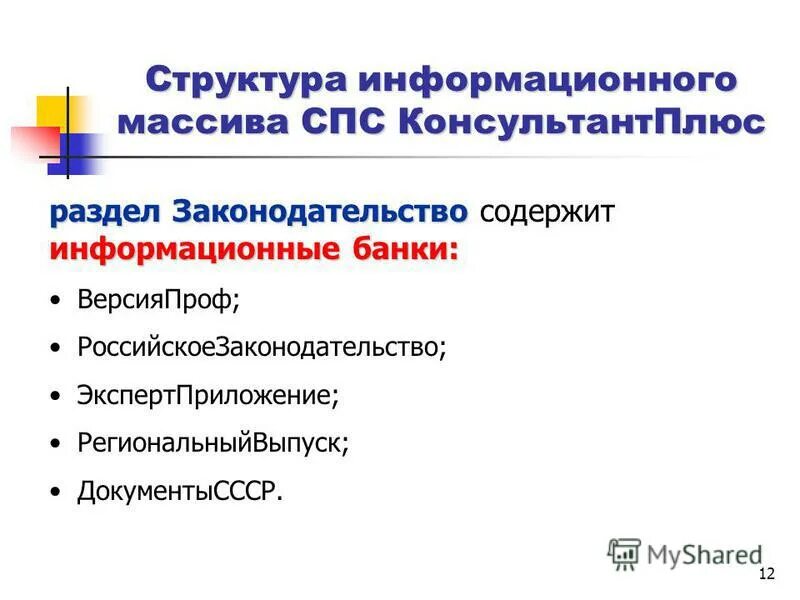 Структура информационного массива СПС КонсультантПлюс

раздел Законодательство содержит информационные банки:

• ВерсияПроф;
• РоссийскоеЗаконодательство;
• ЭкспертПриложение;
• РегиональныйВыпуск;
• ДокументыСССР.

MyShared

12